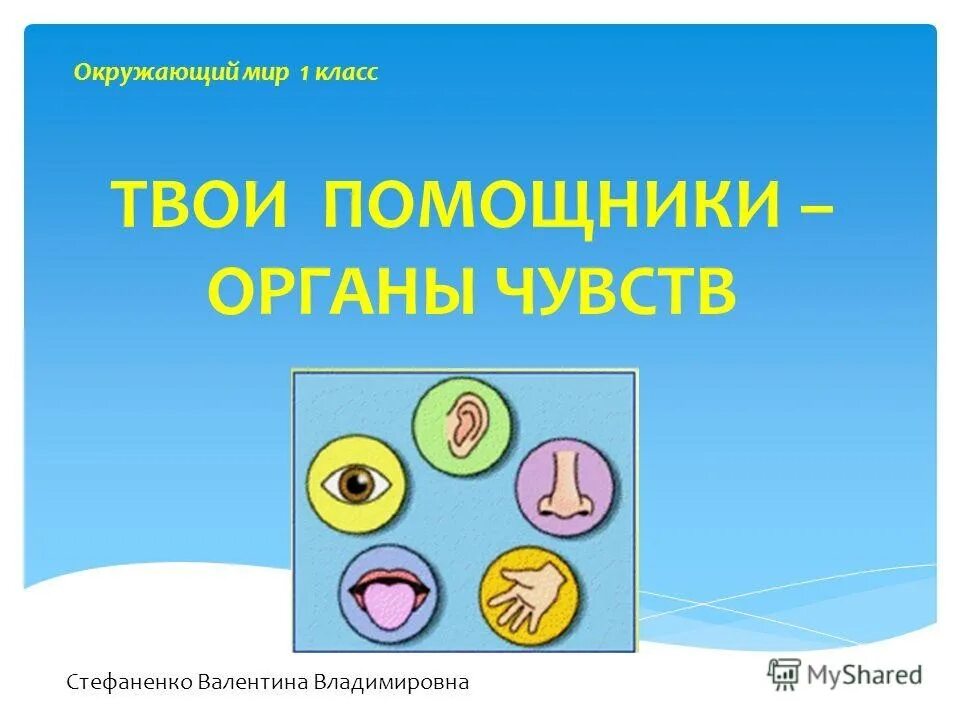 Окружающий мир 1 класс

ТВОИ ПОМОЩНИКИ – ОРГАНЫ ЧУВСТВ

Стефаненко Валентина Владимировна

MyShared